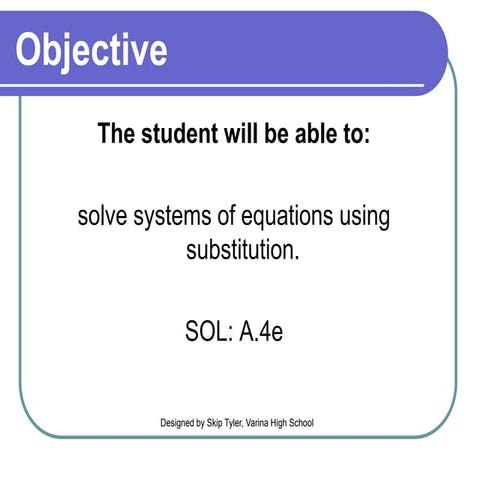 Objective

The student will be able to:

solve systems of equations using substitution.

SOL: A.4e

Designed by Skip Tyler, Varina High School